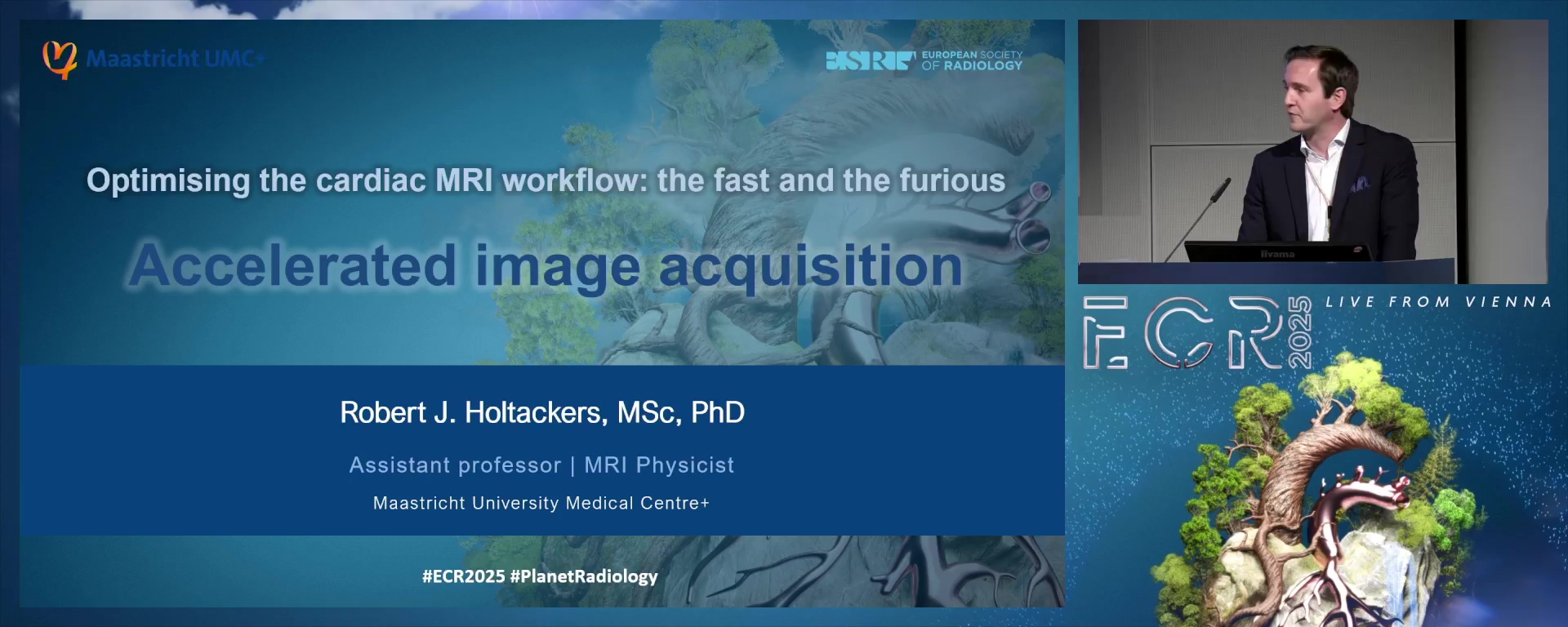 Maastricht UMC+

ESR EUROPEAN SOCIETY OF RADIOLOGY

Optimising the cardiac MRI workflow: the fast and the furious

Accelerated image acquisition

Robert J. Holtackers, MSc, PhD

Assistant professor | MRI Physicist

Maastricht University Medical Centre+

#ECR2025 #PlanetRadiology

iiyama

ECR 2025

LIVE FROM VIENNA